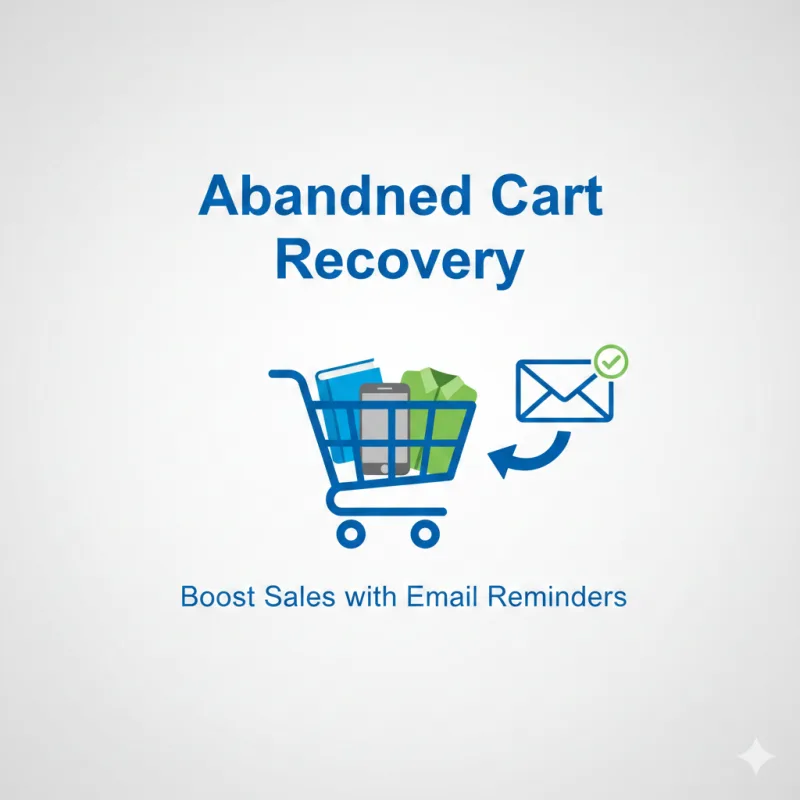 Abandned Cart Recovery

Boost Sales with Email Reminders